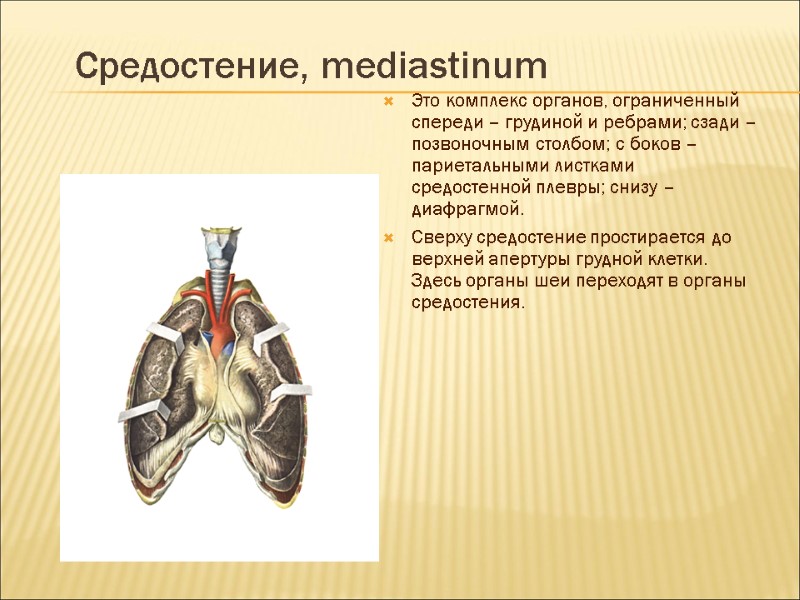 Средостение, mediastinum

Это комплекс органов, ограниченный спереди – грудиной и ребрами; сзади – позвоночным столбом; с боков – париетальными листками средостенной плевры; снизу – диафрагмой.

Сверху средостение простирается до верхней апертуры грудной клетки. Здесь органы шеи переходят в органы средостения.